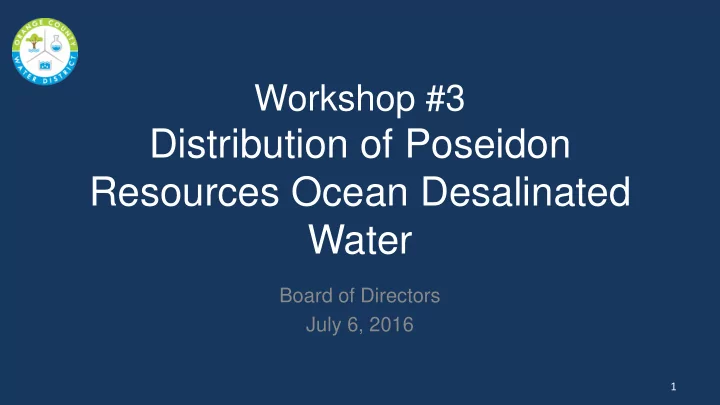 ORANGE COUNTY WATER DISTRICT

Workshop #3
Distribution of Poseidon Resources Ocean Desalinated Water

Board of Directors
July 6, 2016

1